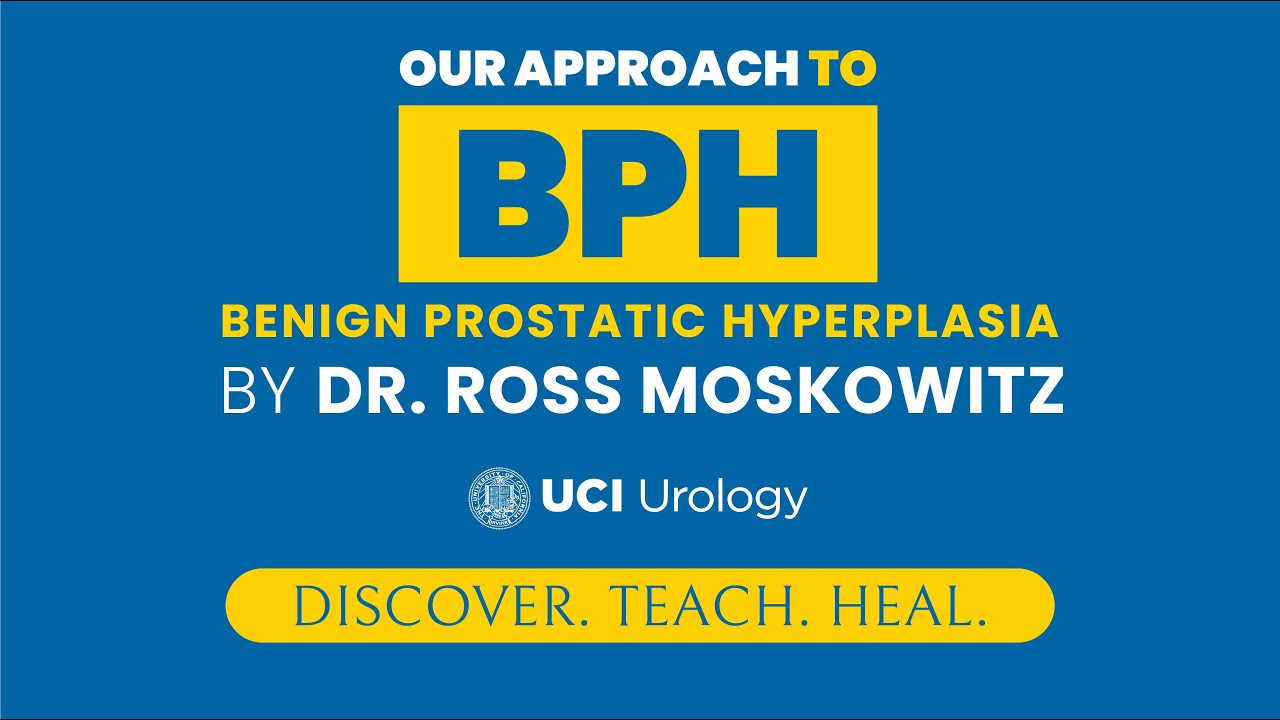 OUR APPROACH TO

BPH

BENIGN PROSTATIC HYPERPLASIA

BY DR. ROSS MOSKOWITZ

UCI Urology

DISCOVER. TEACH. HEAL.